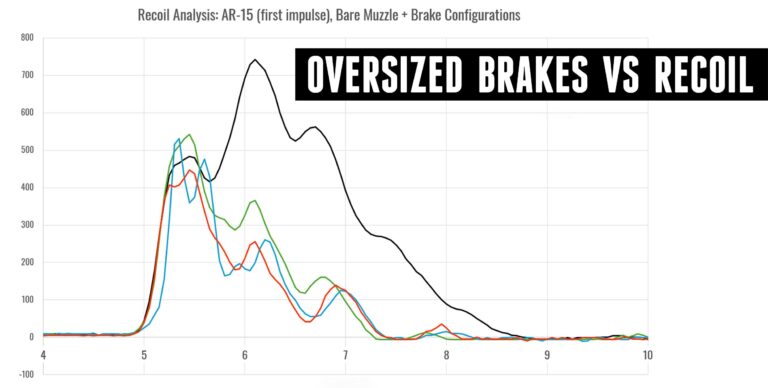 Recoil Analysis: AR-15 (first impulse), Bare Muzzle + Brake Configurations

OVERSIZED BRAKES VS RECOIL

800
700
600
500
400
300
200
100
0
-100

4
5
6
7
8
9
10